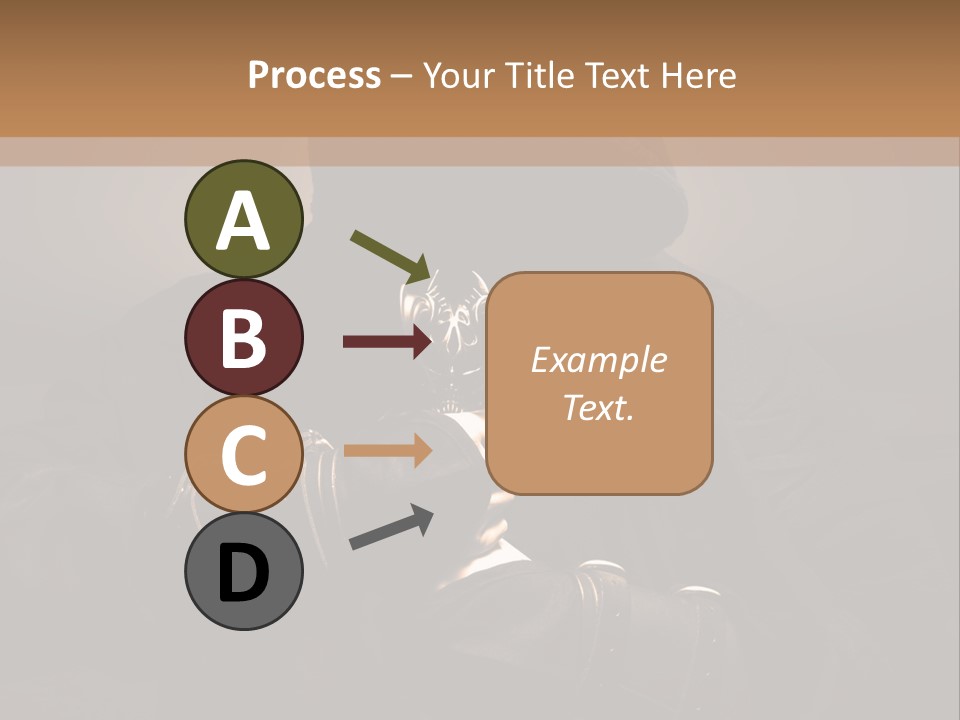 Process – Your Title Text Here

A

B

C

D

Example Text.